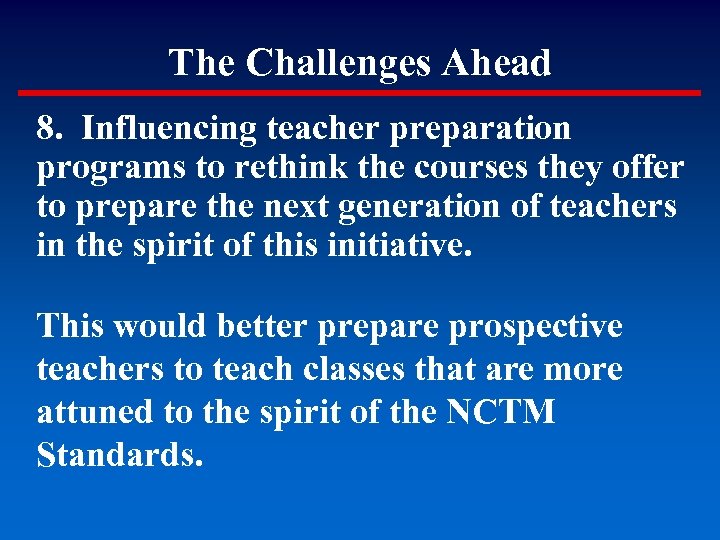 The Challenges Ahead

8. Influencing teacher preparation programs to rethink the courses they offer to prepare the next generation of teachers in the spirit of this initiative.

This would better prepare prospective teachers to teach classes that are more attuned to the spirit of the NCTM Standards.